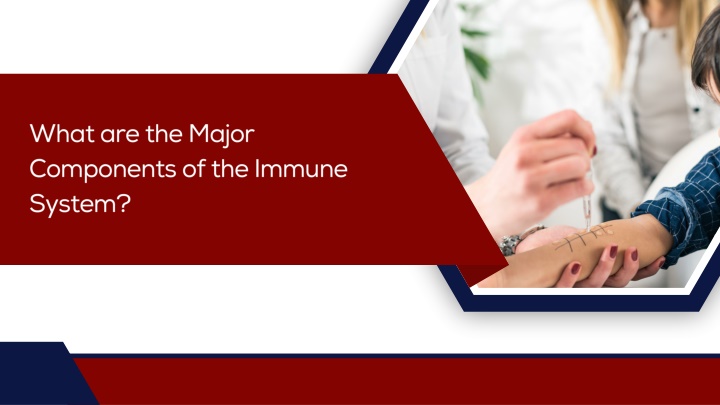 What are the Major Components of the Immune System?